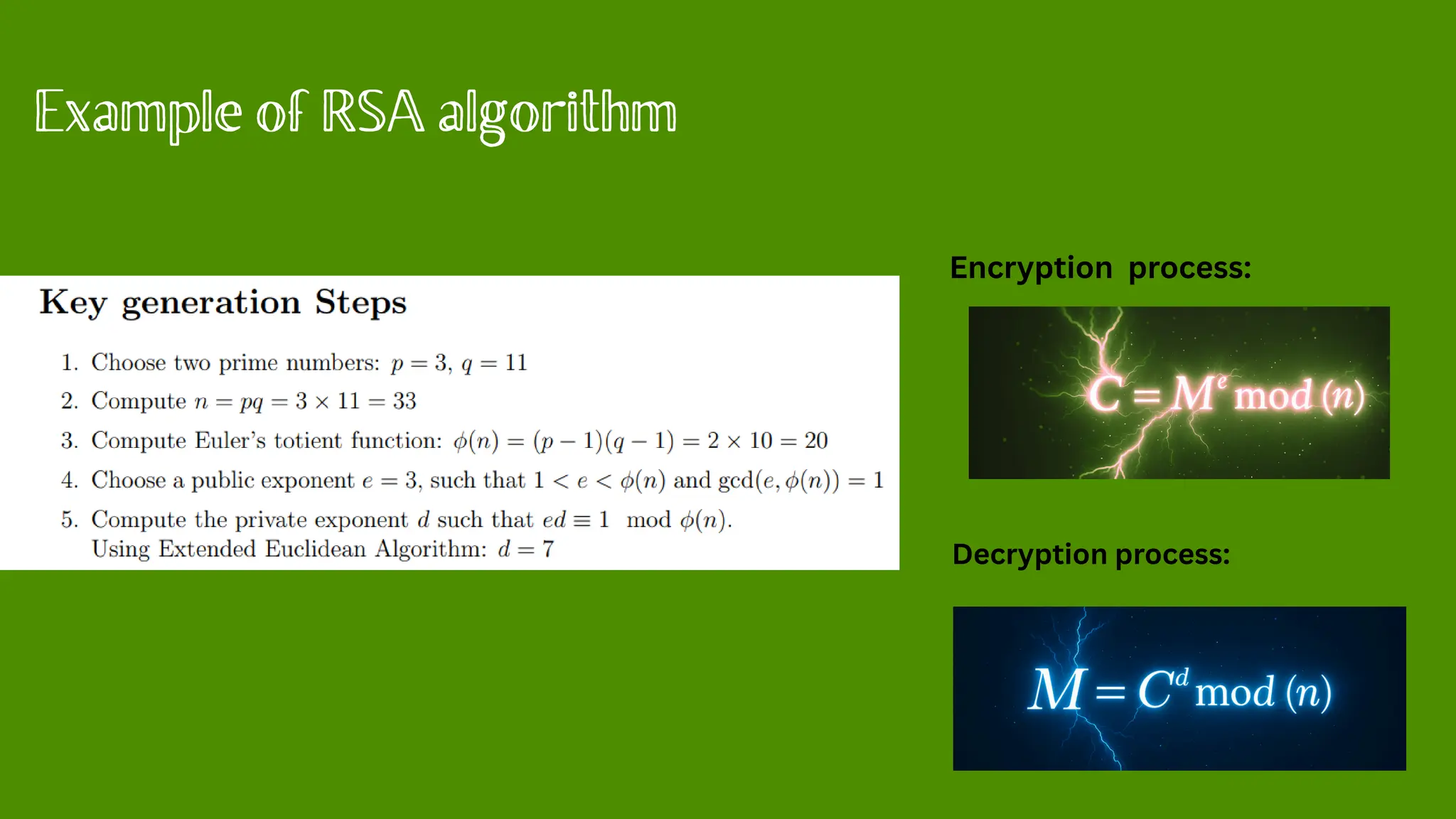 Example of RSA algorithm

Key generation Steps

1. Choose two prime numbers: $p = 3$, $q = 11$
2. Compute $n = pq = 3 \times 11 = 33$
3. Compute Euler's totient function: $\phi(n) = (p-1)(q-1) = 2 \times 10 = 20$
4. Choose a public exponent $e = 3$, such that $1 < e < \phi(n)$ and $\gcd(e, \phi(n)) = 1$
5. Compute the private exponent $d$ such that $ed \equiv 1 \mod \phi(n)$. Using Extended Euclidean Algorithm: $d = 7$

Encryption process:

$C = M^e \bmod (n)$

Decryption process:

$M = C^d \bmod (n)$